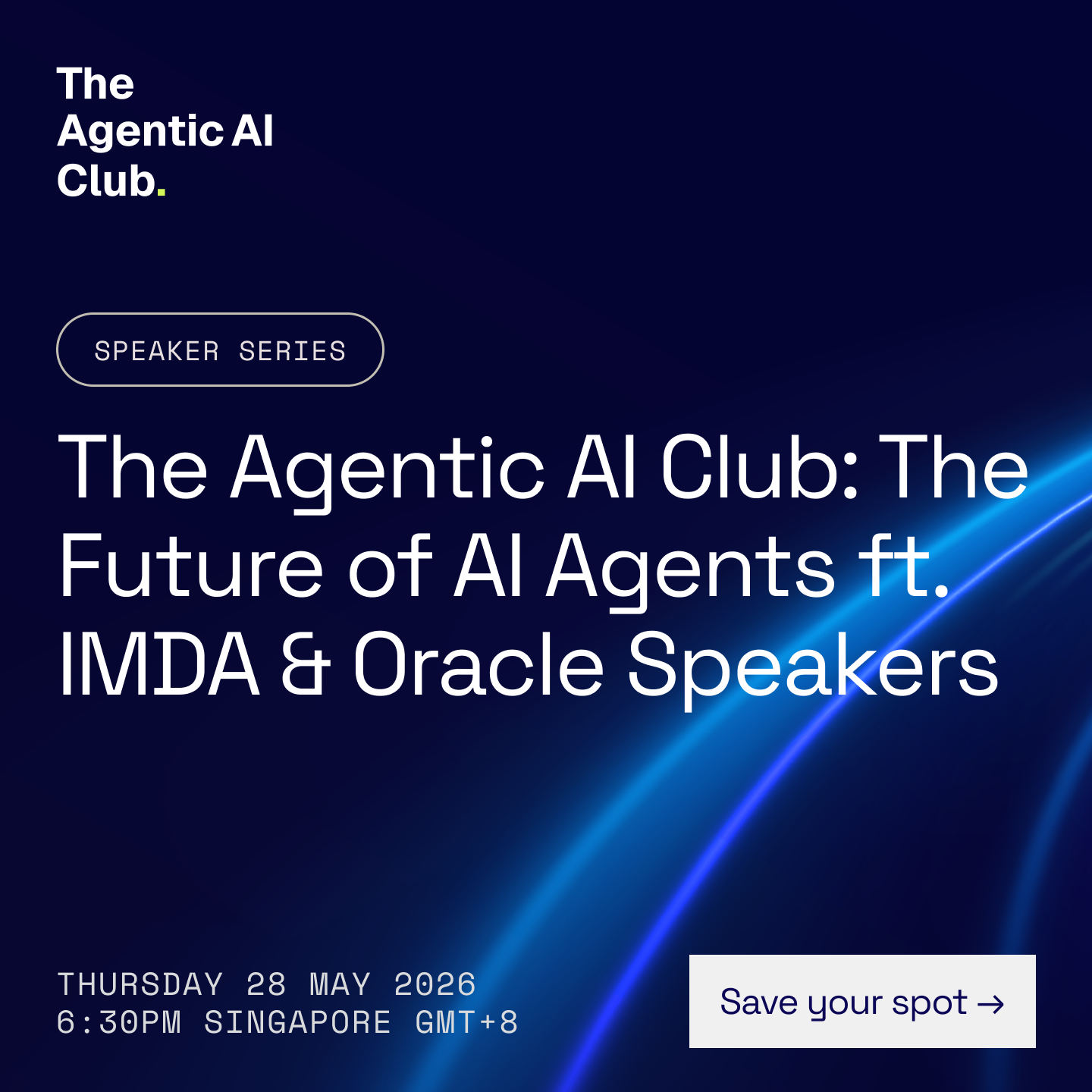 The Agentic AI Club.

SPEAKER SERIES

The Agentic AI Club: The Future of AI Agents ft. IMDA & Oracle Speakers

THURSDAY 28 MAY 2026
6:30PM SINGAPORE GMT+8

Save your spot →